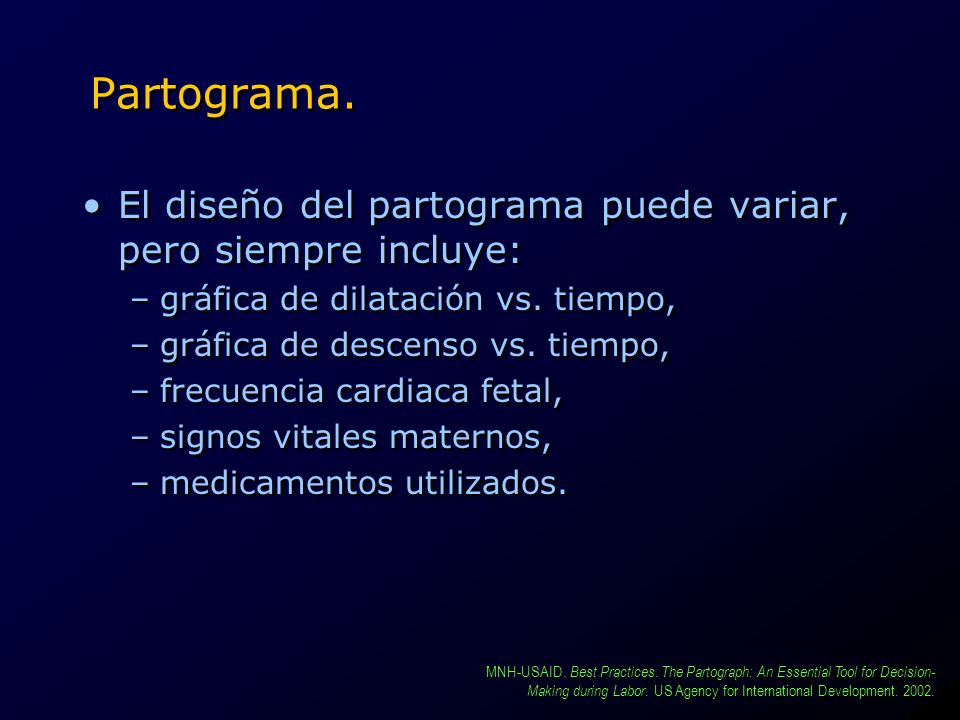 Partograma.

• El diseño del partograma puede variar, pero siempre incluye:
– gráfica de dilatación vs. tiempo,
– gráfica de descenso vs. tiempo,
– frecuencia cardiaca fetal,
– signos vitales maternos,
– medicamentos utilizados.

MNH-USAID. Best Practices. The Partograph: An Essential Tool for Decision-Making during Labor. US Agency for International Development. 2002.